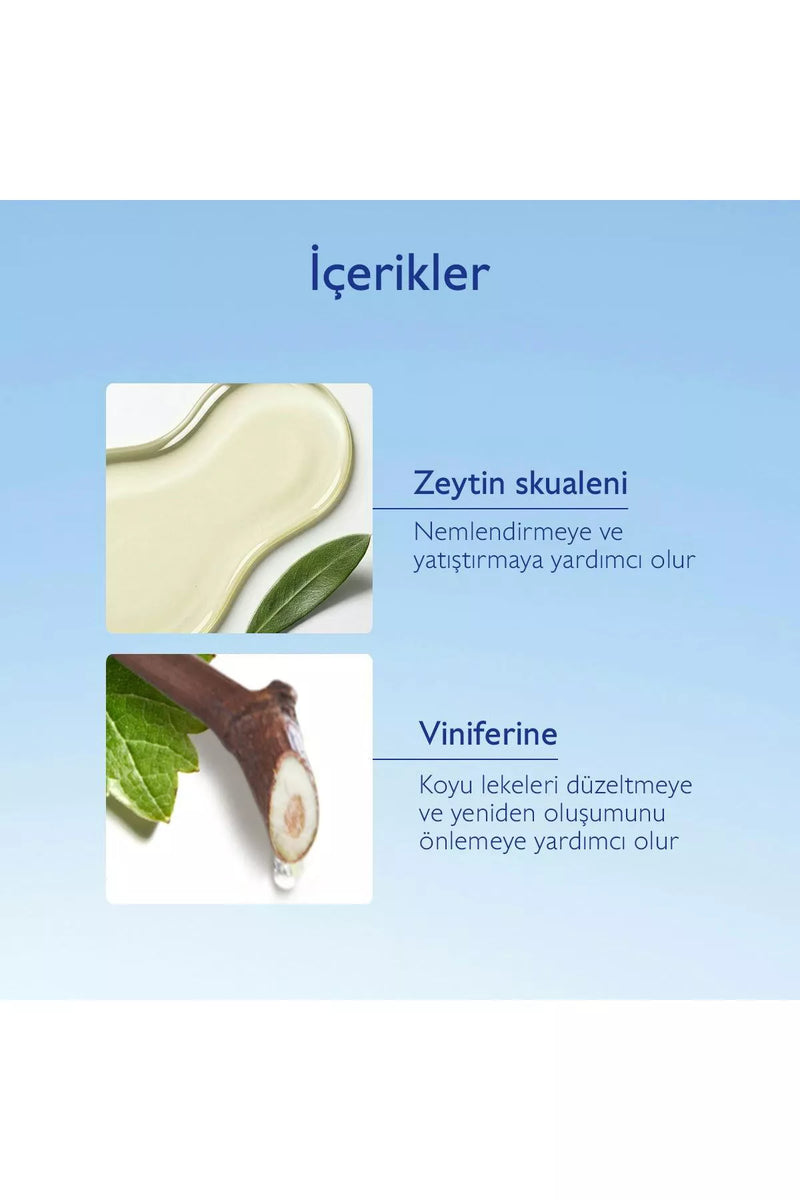 İçerikler

Zeytin skualeni

Nemlendirmeye ve yatıştırmaya yardımcı olur

Viniferine

Koyu lekeleri düzeltmeye ve yeniden oluşumunu önlemeye yardımcı olur